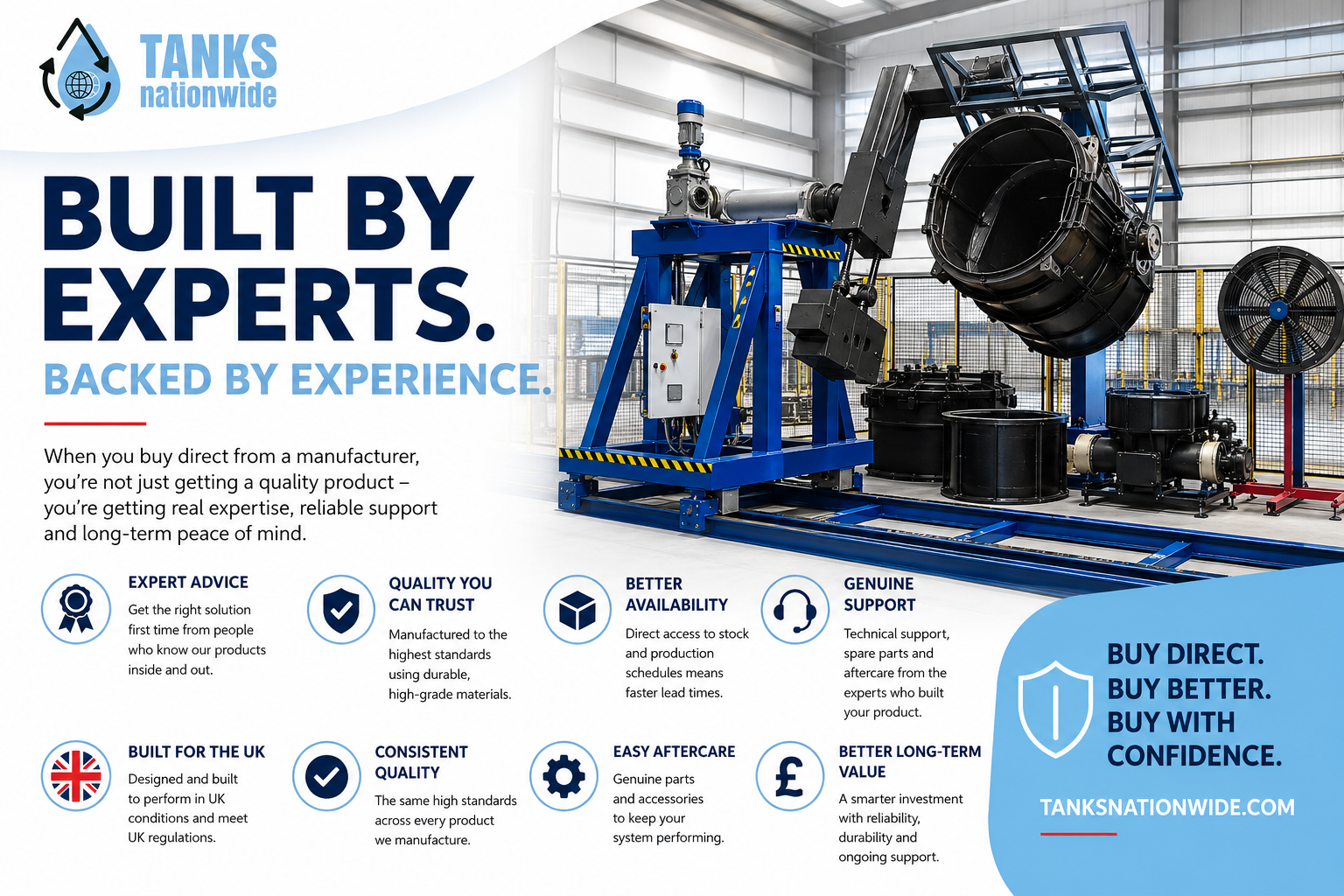 TANKS nationwide

BUILT BY EXPERTS.

BACKED BY EXPERIENCE.

When you buy direct from a manufacturer, you're not just getting a quality product – you're getting real expertise, reliable support and long-term peace of mind.

EXPERT ADVICE
Get the right solution first time from people who know our products inside and out.

QUALITY YOU CAN TRUST
Manufactured to the highest standards using durable, high-grade materials.

BETTER AVAILABILITY
Direct access to stock and production schedules means faster lead times.

GENUINE SUPPORT
Technical support, spare parts and aftercare from the experts who built your product.

BUILT FOR THE UK
Designed and built to perform in UK conditions and meet UK regulations.

CONSISTENT QUALITY
The same high standards across every product we manufacture.

EASY AFTERCARE
Genuine parts and accessories to keep your system performing.

BETTER LONG-TERM VALUE
A smarter investment with reliability, durability and ongoing support.

BUY DIRECT.
BUY BETTER.
BUY WITH CONFIDENCE.

TANKSNATIONWIDE.COM